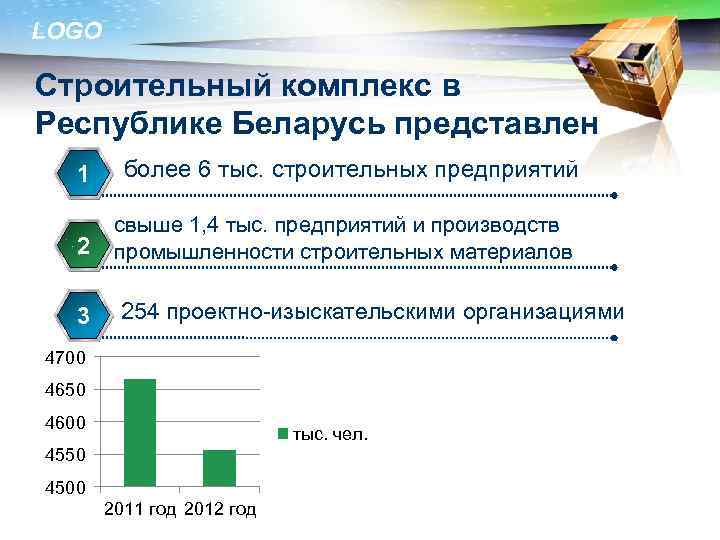 LOGO

Строительный комплекс в Республике Беларусь представлен

1 более 6 тыс. строительных предприятий

2 свыше 1,4 тыс. предприятий и производств промышленности строительных материалов

3 254 проектно-изыскательскими организациями

4700
4650
4600
4550
4500
2011 год 2012 год
тыс. чел.